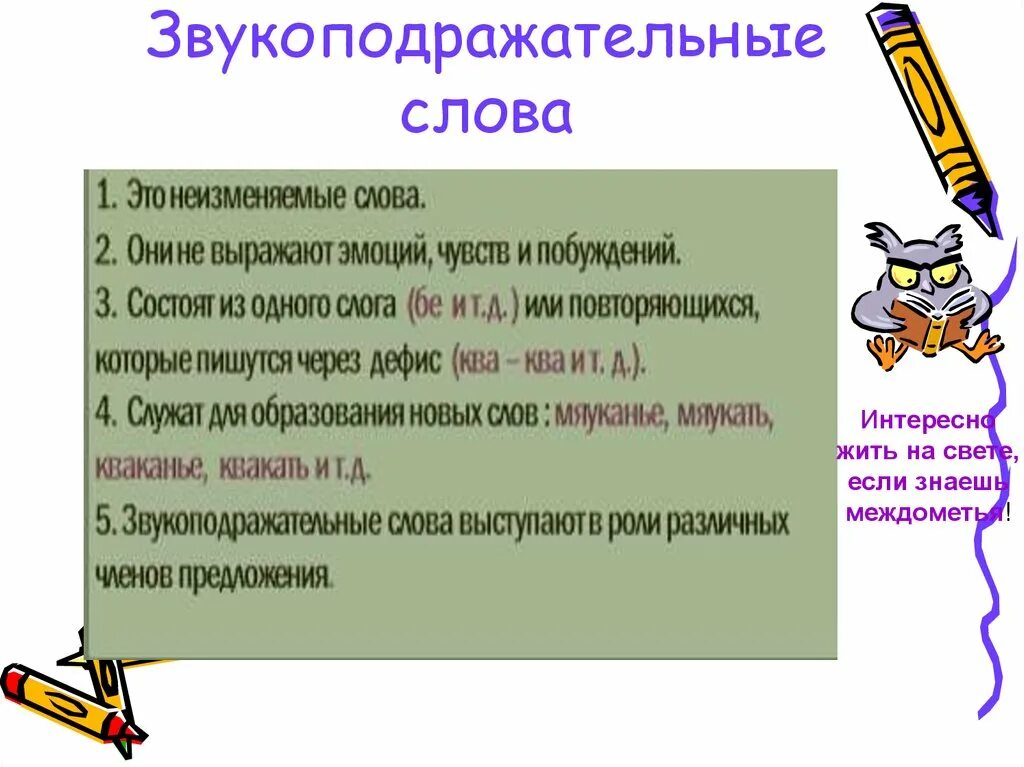 Звукоподражательные слова

1. Это неизменяемые слова.
2. Они не выражают эмоций, чувств и побуждений.
3. Состоят из одного слога (бе и т.д.) или повторяющихся, которые пишутся через дефис (ква – ква и т. д.).
4. Служат для образования новых слов : мяуканье, мяукать, кваканье, квакать и т.д.
5. Звукоподражательные слова выступают в роли различных членов предложения.

Интересно жить на свете, если знаешь междометья!